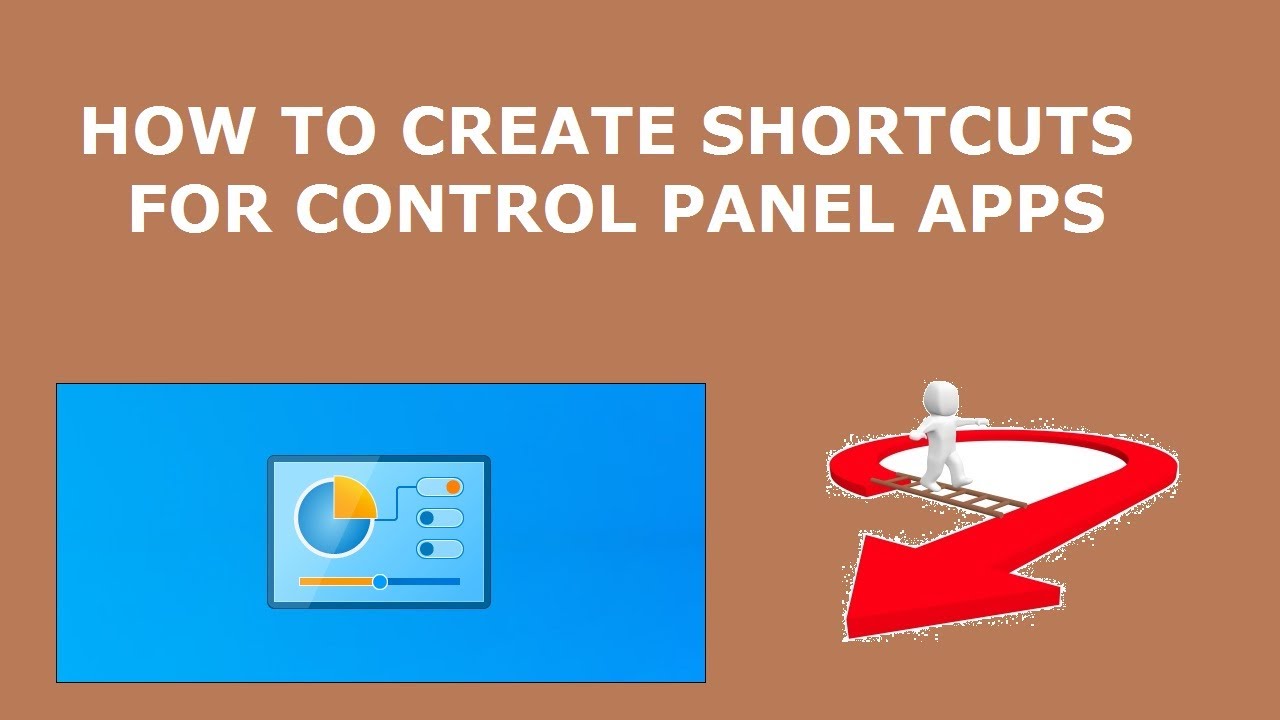 HOW TO CREATE SHORTCUTS FOR CONTROL PANEL APPS